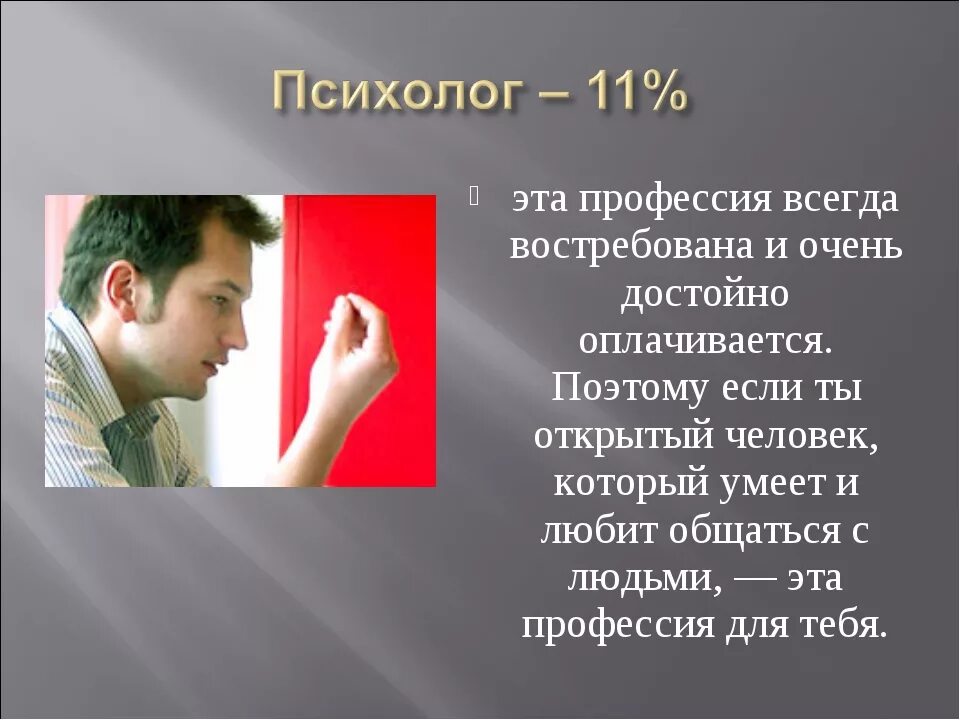 Психолог – 11%

эта профессия всегда востребована и очень достойно оплачивается. Поэтому если ты открытый человек, который умеет и любит общаться с людьми, — эта профессия для тебя.